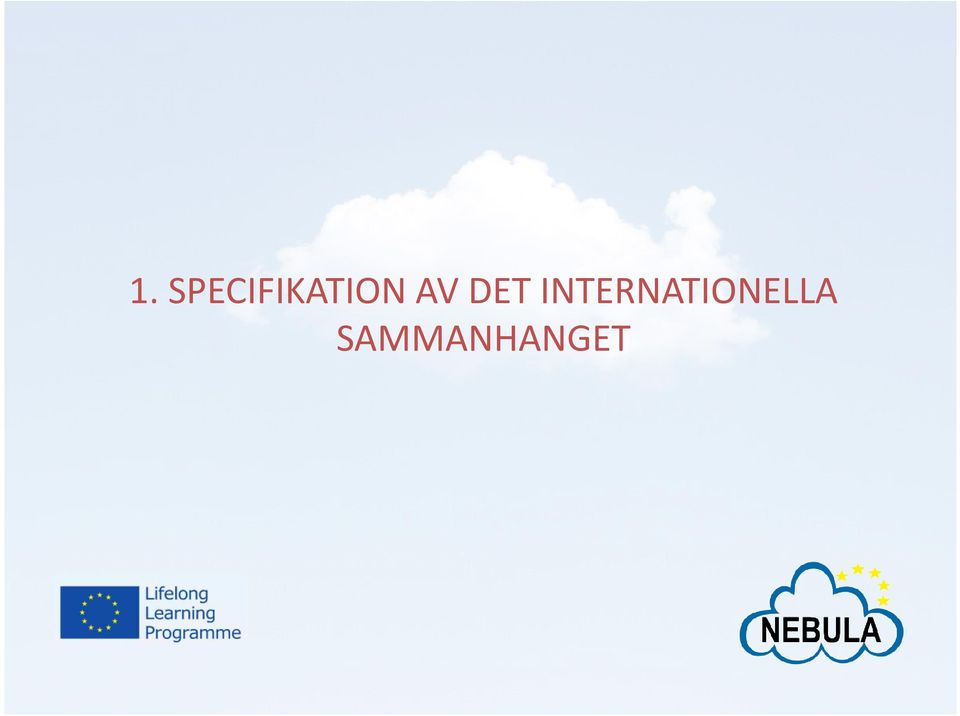 1. SPECIFIKATION AV DET INTERNATIONELLA SAMMANHANGET

Lifelong Learning Programme

NEBULA